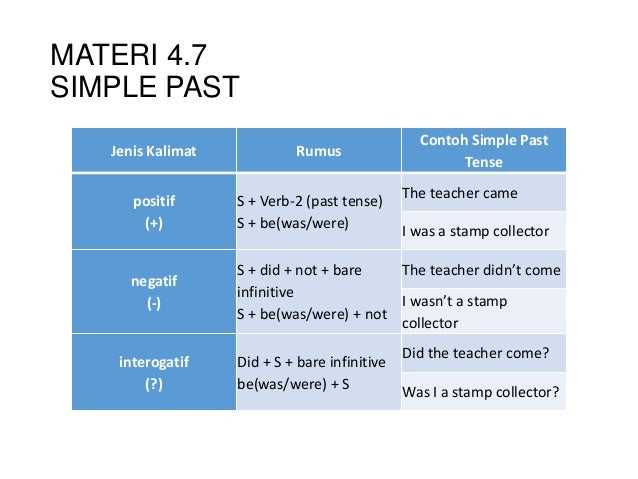 MATERI 4.7
SIMPLE PAST

| Jenis Kalimat | Rumus | Contoh Simple Past Tense |
|---|---|---|
| positif (+) | S + Verb-2 (past tense) S + be(was/were) | The teacher came |
| | | I was a stamp collector |
| negatif (-) | S + did + not + bare infinitive S + be(was/were) + not | The teacher didn't come |
| | | I wasn't a stamp collector |
| interogatif (?) | Did + S + bare infinitive be(was/were) + S | Did the teacher come? |
| | | Was I a stamp collector? |